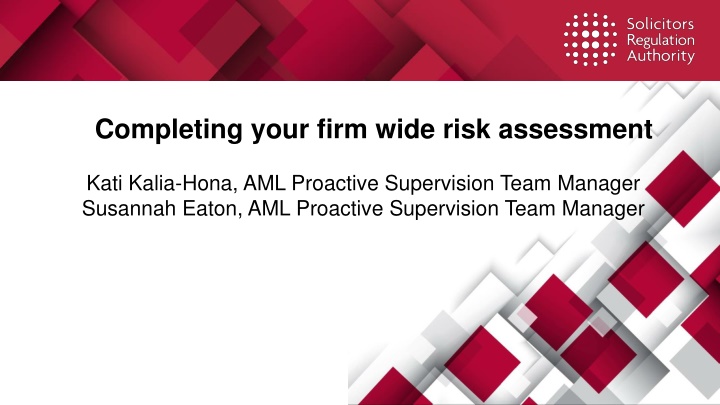 Solicitors
Regulation
Authority

Completing your firm wide risk assessment

Kati Kalia-Hona, AML Proactive Supervision Team Manager
Susannah Eaton, AML Proactive Supervision Team Manager